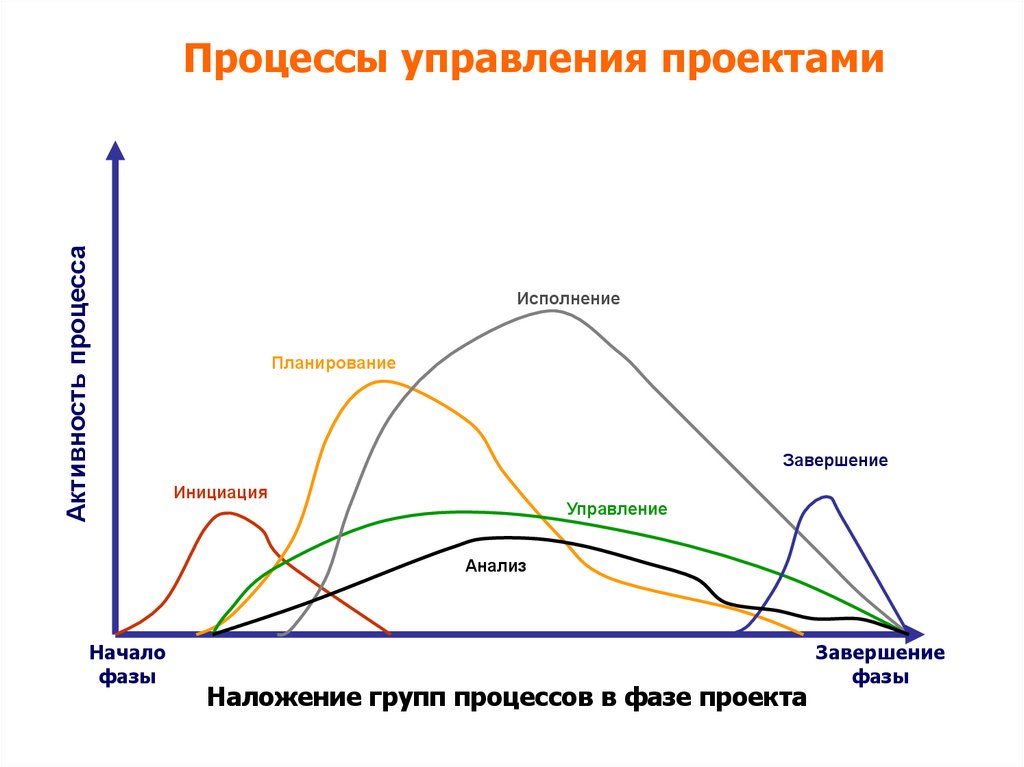 Процессы управления проектами

Активность процесса

Исполнение

Планирование

Завершение

Инициация

Управление

Анализ

Начало фазы

Завершение фазы

Наложение групп процессов в фазе проекта